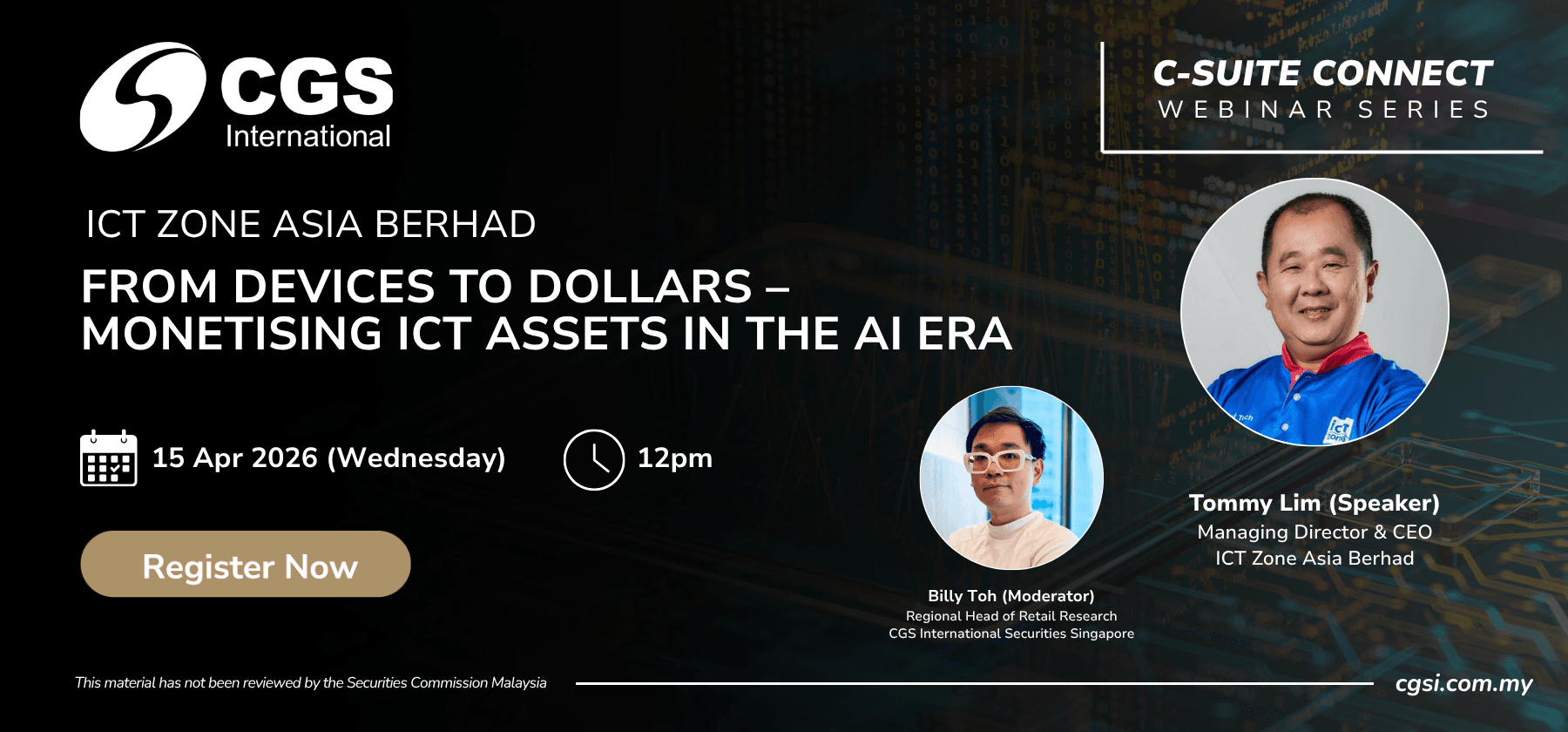 CGS International

C-SUITE CONNECT
WEBINAR SERIES

ICT ZONE ASIA BERHAD

FROM DEVICES TO DOLLARS – MONETISING ICT ASSETS IN THE AI ERA

15 Apr 2026 (Wednesday)

12pm

Register Now

Billy Toh (Moderator)
Regional Head of Retail Research
CGS International Securities Singapore

Tommy Lim (Speaker)
Managing Director & CEO
ICT Zone Asia Berhad

This material has not been reviewed by the Securities Commission Malaysia

cgsi.com.my